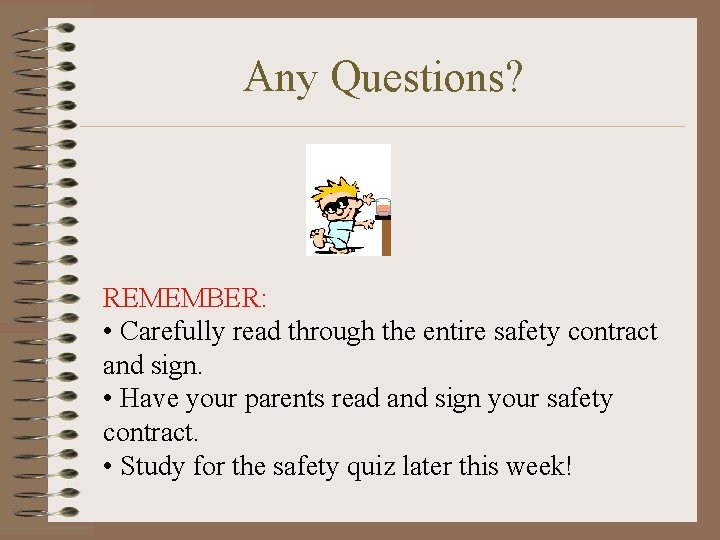 Any Questions?

REMEMBER:
• Carefully read through the entire safety contract and sign.
• Have your parents read and sign your safety contract.
• Study for the safety quiz later this week!